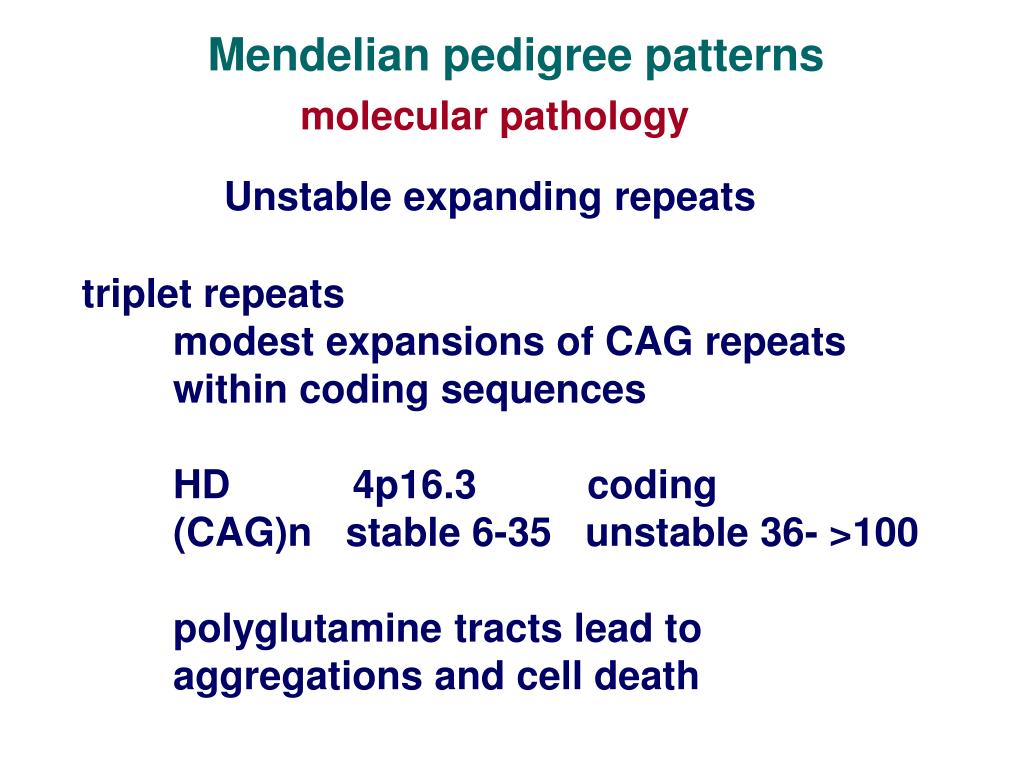 Mendelian pedigree patterns
molecular pathology

Unstable expanding repeats

triplet repeats
modest expansions of CAG repeats within coding sequences

HD 4p16.3 coding
(CAG)n stable 6-35 unstable 36- >100

polyglutamine tracts lead to aggregations and cell death